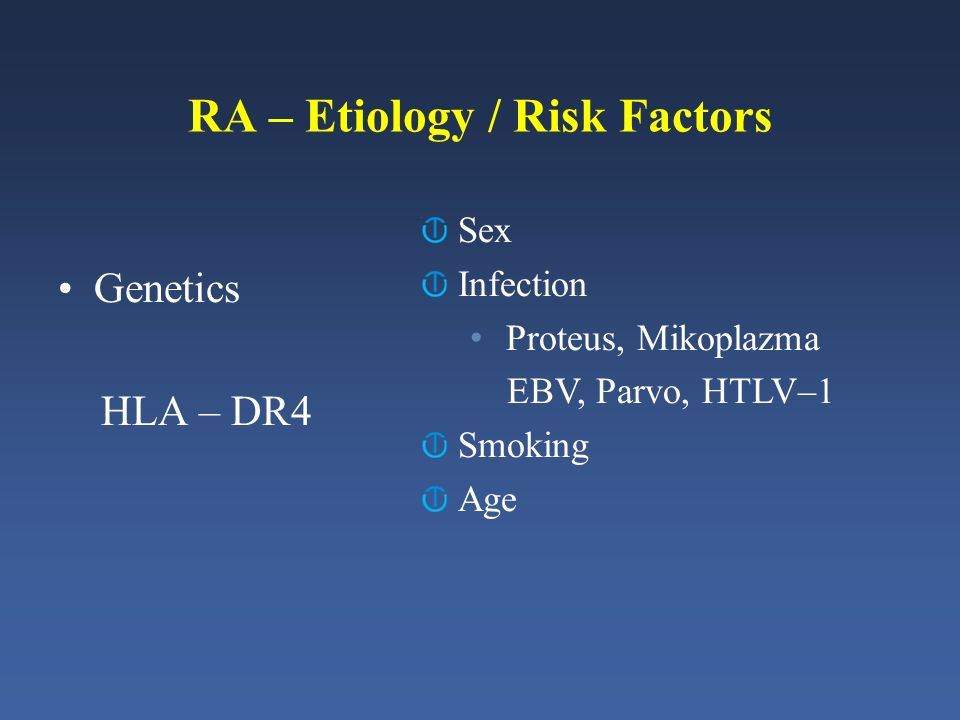 RA – Etiology / Risk Factors

• Genetics

HLA – DR4

Sex

Infection

• Proteus, Mikoplazma
EBV, Parvo, HTLV–1

Smoking

Age